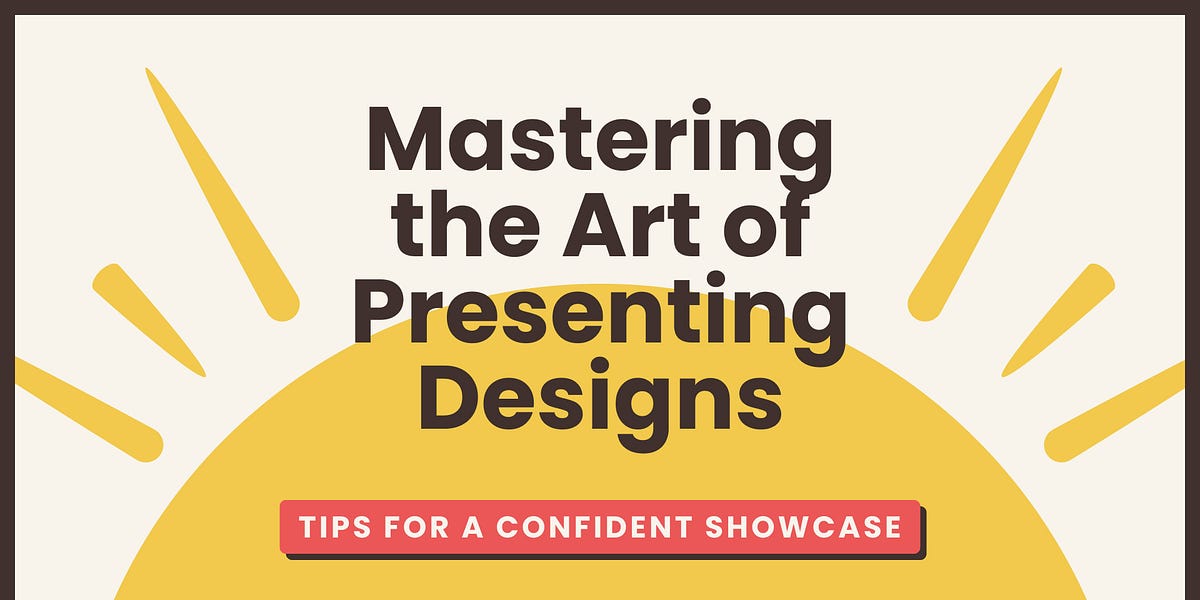 Mastering the Art of Presenting Designs

TIPS FOR A CONFIDENT SHOWCASE